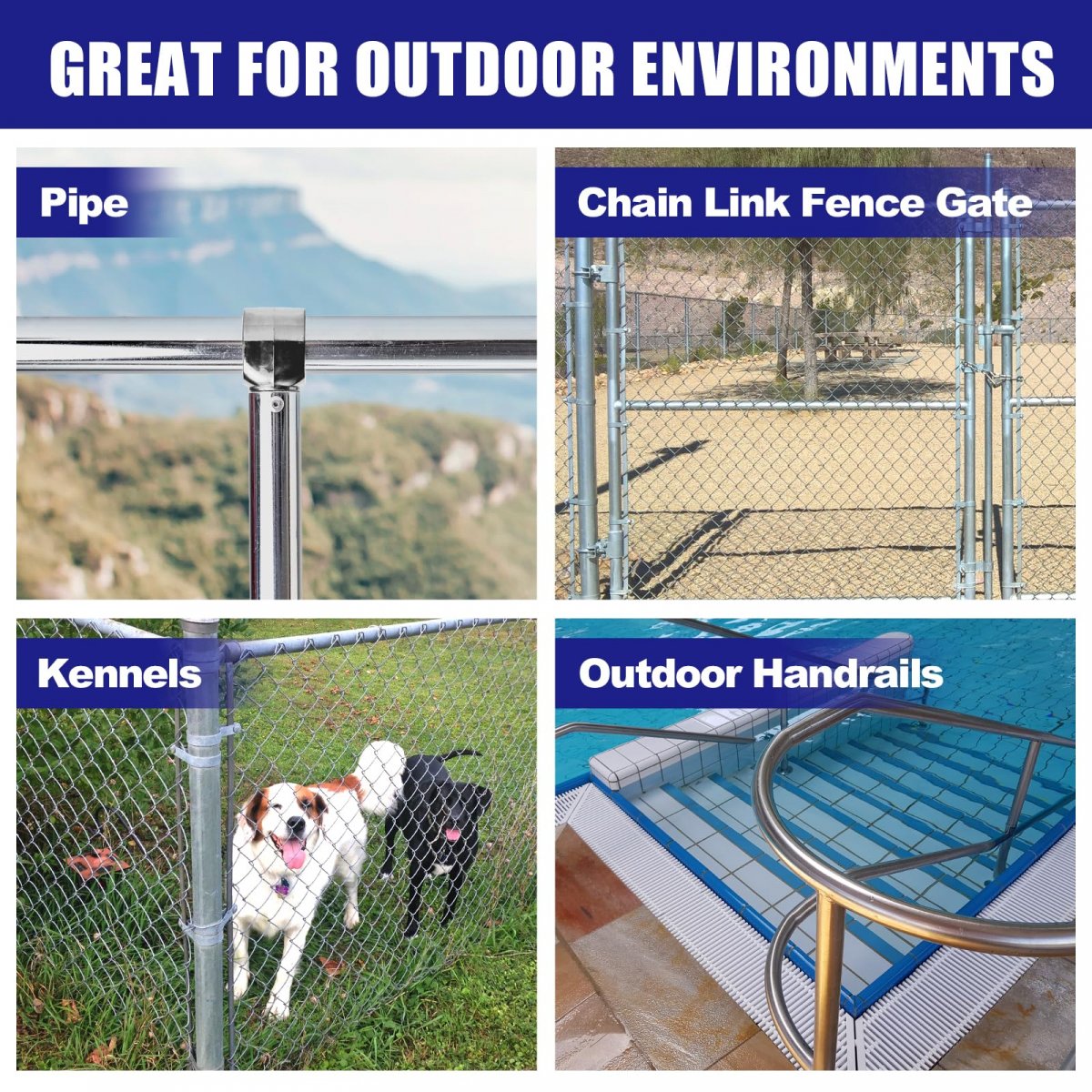 GREAT FOR OUTDOOR ENVIRONMENTS

Pipe

Chain Link Fence Gate

Kennels

Outdoor Handrails